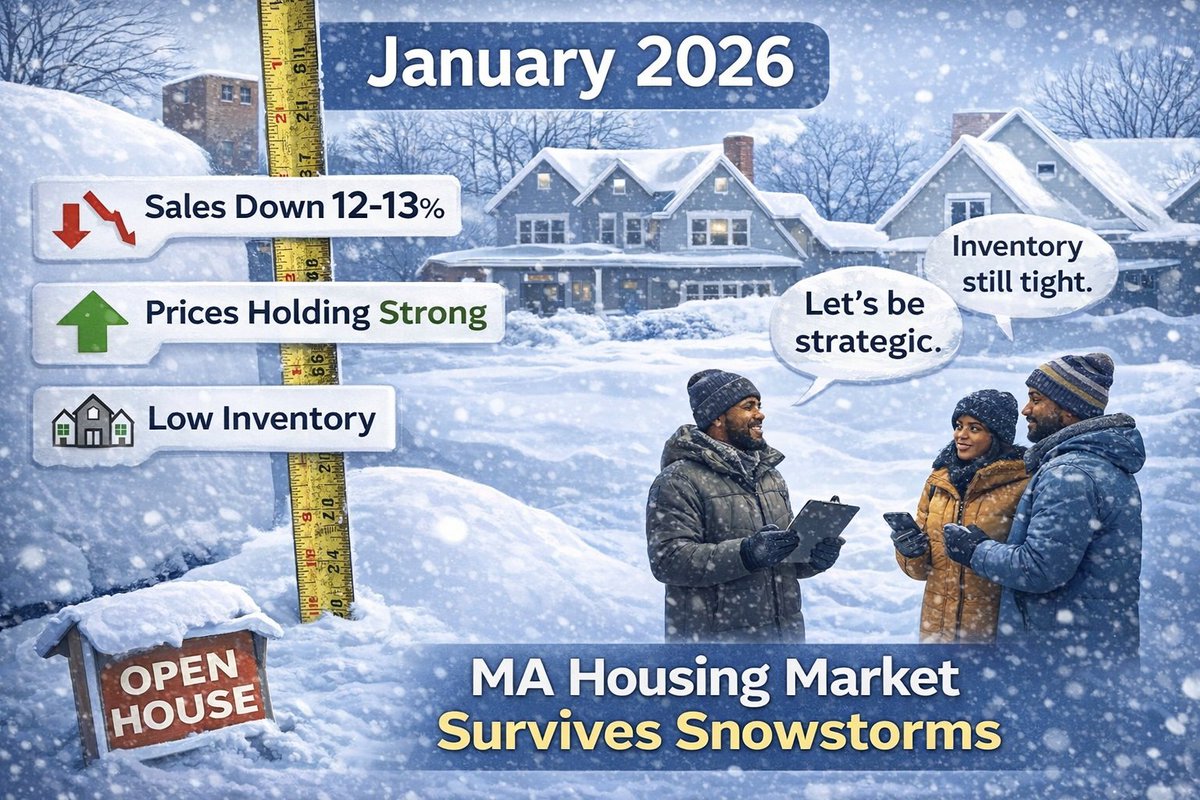 January 2026

Sales Down 12-13%

Prices Holding Strong

Low Inventory

Let's be strategic.

Inventory still tight.

OPEN HOUSE

MA Housing Market
Survives Snowstorms